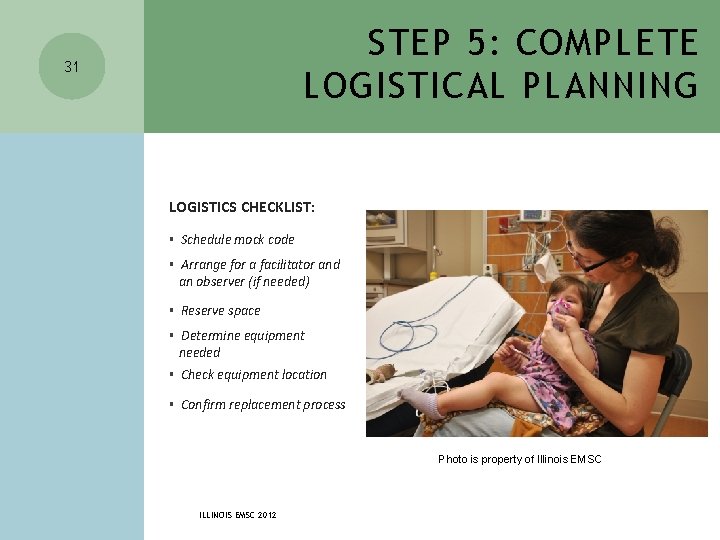 31

STEP 5: COMPLETE LOGISTICAL PLANNING

LOGISTICS CHECKLIST:

▪ Schedule mock code
▪ Arrange for a facilitator and an observer (if needed)
▪ Reserve space
▪ Determine equipment needed
▪ Check equipment location
▪ Confirm replacement process

Photo is property of Illinois EMSC

ILLINOIS EMSC 2012